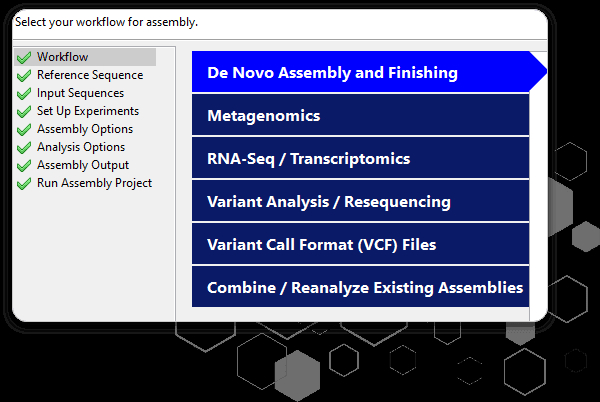 Select your workflow for assembly.

Workflow
Reference Sequence
Input Sequences
Set Up Experiments
Assembly Options
Analysis Options
Assembly Output
Run Assembly Project

De Novo Assembly and Finishing
Metagenomics
RNA-Seq / Transcriptomics
Variant Analysis / Resequencing
Variant Call Format (VCF) Files
Combine / Reanalyze Existing Assemblies